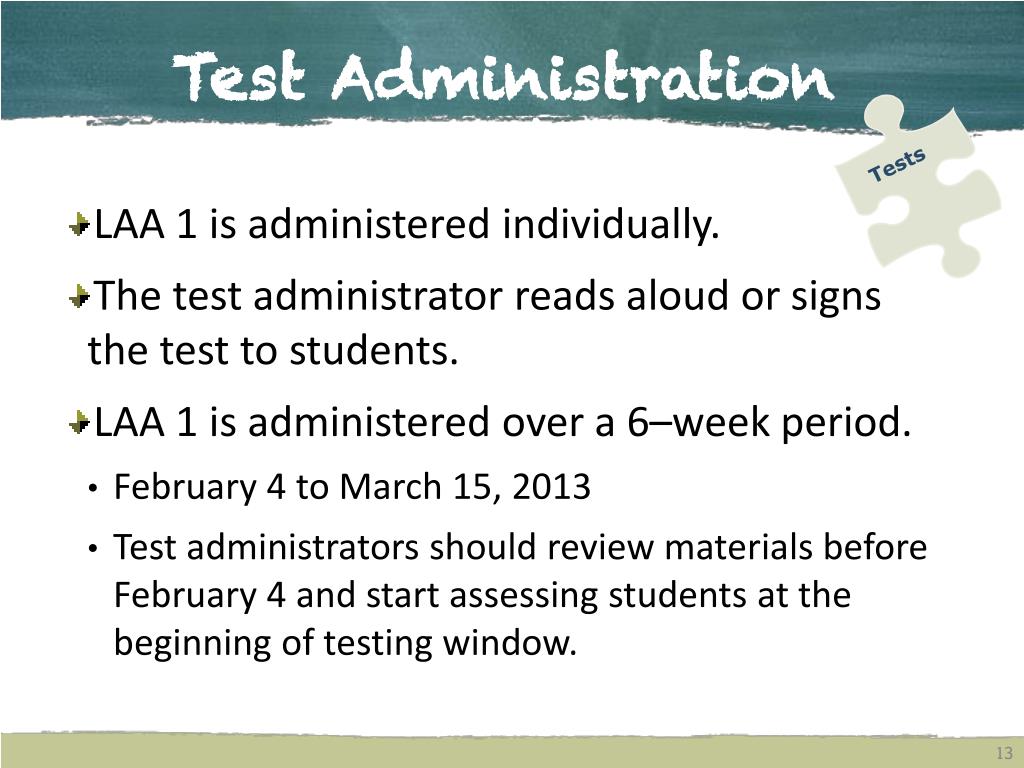 Test Administration

Tests

LAA 1 is administered individually.

The test administrator reads aloud or signs the test to students.

LAA 1 is administered over a 6–week period.

• February 4 to March 15, 2013

• Test administrators should review materials before February 4 and start assessing students at the beginning of testing window.

13